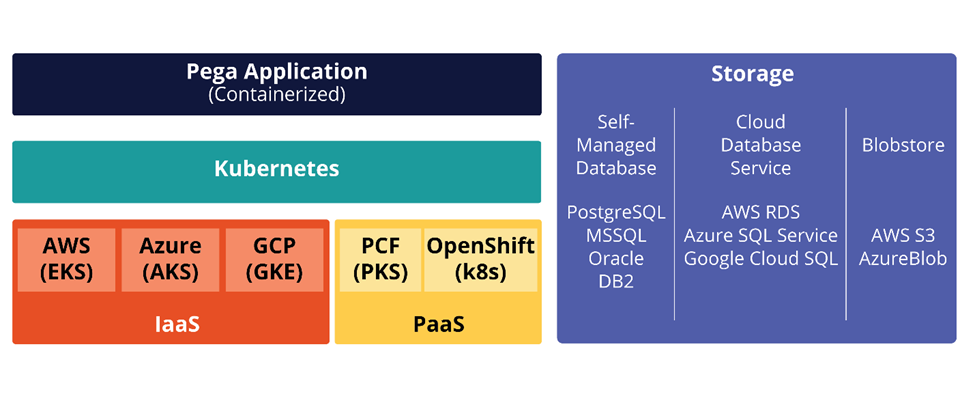 Pega Application
(Containerized)

Kubernetes

AWS (EKS)
Azure (AKS)
GCP (GKE)
IaaS

PCF (PKS)
OpenShift (k8s)
PaaS

Storage

Self-Managed Database
PostgreSQL
MSSQL
Oracle
DB2

Cloud Database Service
AWS RDS
Azure SQL Service
Google Cloud SQL

Blobstore
AWS S3
AzureBlob